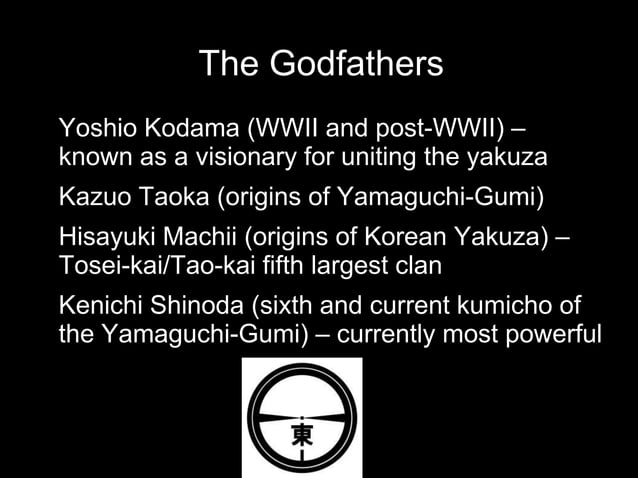 The Godfathers

Yoshio Kodama (WWII and post-WWII) – known as a visionary for uniting the yakuza

Kazuo Taoka (origins of Yamaguchi-Gumi)

Hisayuki Machii (origins of Korean Yakuza) – Tosei-kai/Tao-kai fifth largest clan

Kenichi Shinoda (sixth and current kumicho of the Yamaguchi-Gumi) – currently most powerful

東